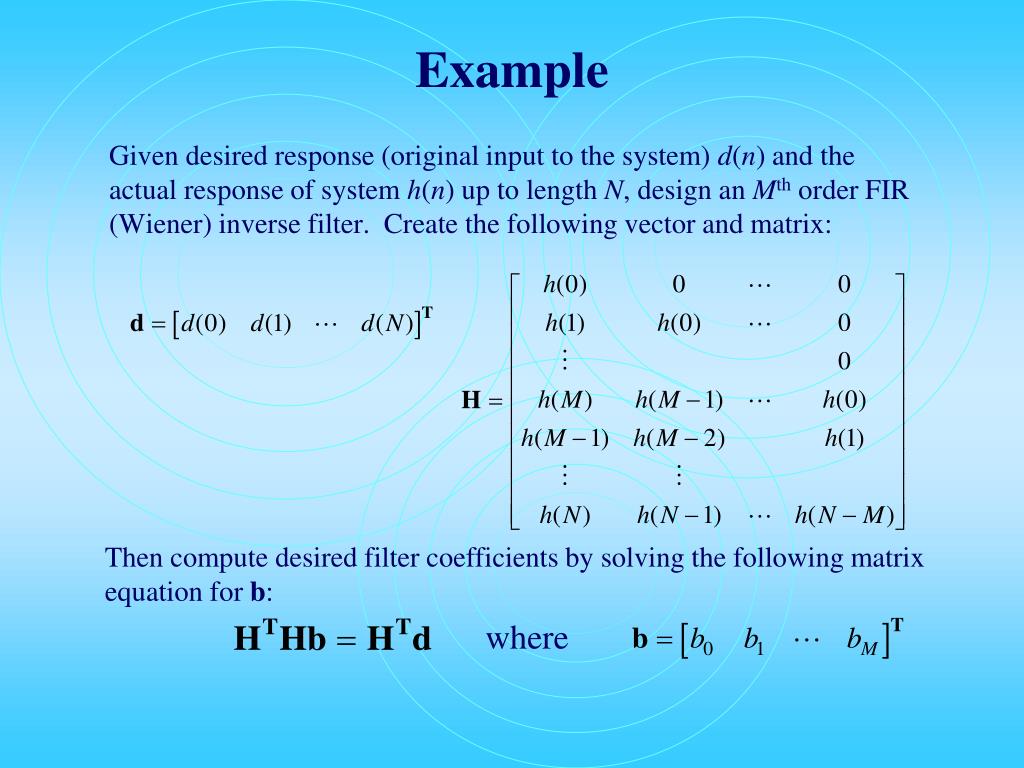 Example

Given desired response (original input to the system) $d(n)$ and the actual response of system $h(n)$ up to length $N$, design an $M^{\text{th}}$ order FIR (Wiener) inverse filter. Create the following vector and matrix:

$\mathbf{d} = \begin{bmatrix} d(0) & d(1) & \cdots & d(N) \end{bmatrix}^{\mathbf{T}}$

$\mathbf{H} = \begin{bmatrix} h(0) & 0 & \cdots & 0 \\ h(1) & h(0) & \cdots & 0 \\ \vdots & & & 0 \\ h(M) & h(M-1) & \cdots & h(0) \\ h(M-1) & h(M-2) & & h(1) \\ \vdots & \vdots & & \\ h(N) & h(N-1) & \cdots & h(N-M) \end{bmatrix}$

Then compute desired filter coefficients by solving the following matrix equation for $\mathbf{b}$:

$\mathbf{H}^{\mathbf{T}}\mathbf{H}\mathbf{b} = \mathbf{H}^{\mathbf{T}}\mathbf{d}$ where $\mathbf{b} = \begin{bmatrix} b_0 & b_1 & \cdots & b_M \end{bmatrix}^{\mathbf{T}}$